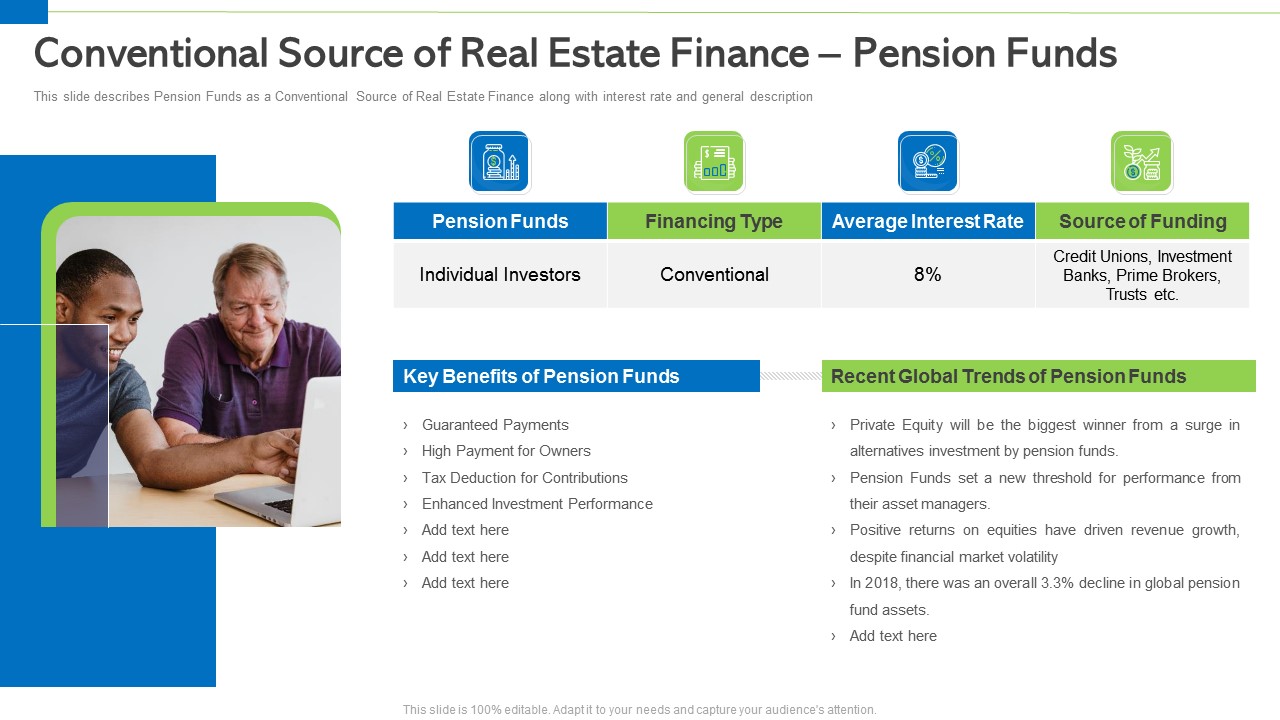 Conventional Source of Real Estate Finance – Pension Funds

This slide describes Pension Funds as a Conventional Source of Real Estate Finance along with interest rate and general description

| Pension Funds | Financing Type | Average Interest Rate | Source of Funding |
|---|---|---|---|
| Individual Investors | Conventional | 8% | Credit Unions, Investment Banks, Prime Brokers, Trusts etc. |

Key Benefits of Pension Funds

› Guaranteed Payments
› High Payment for Owners
› Tax Deduction for Contributions
› Enhanced Investment Performance
› Add text here
› Add text here
› Add text here

Recent Global Trends of Pension Funds

› Private Equity will be the biggest winner from a surge in alternatives investment by pension funds.
› Pension Funds set a new threshold for performance from their asset managers.
› Positive returns on equities have driven revenue growth, despite financial market volatility
› In 2018, there was an overall 3.3% decline in global pension fund assets.
› Add text here

This slide is 100% editable. Adapt it to your needs and capture your audience's attention.